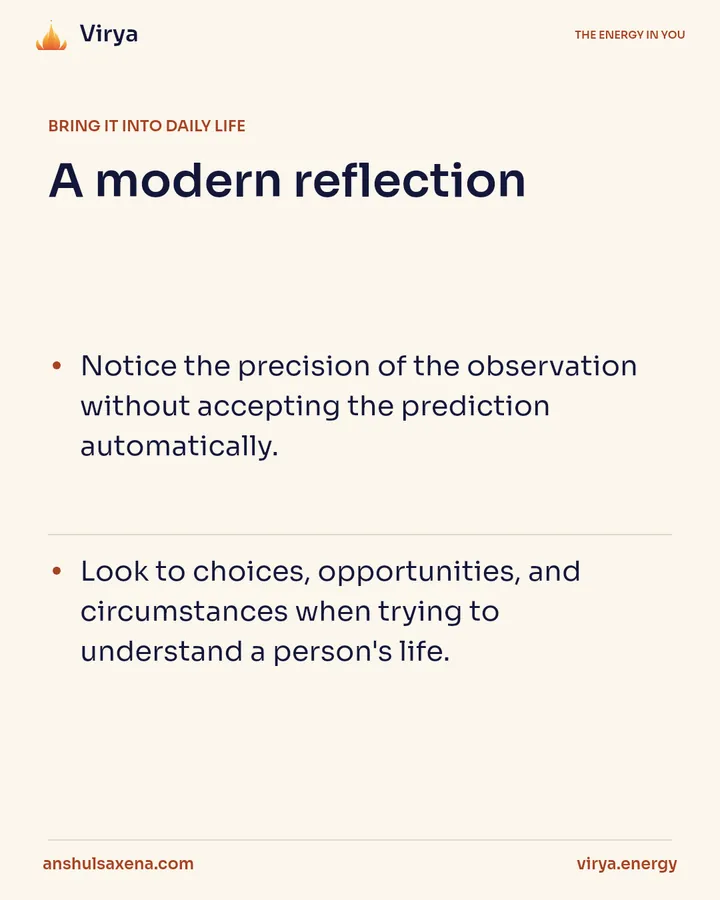 Virya

THE ENERGY IN YOU

BRING IT INTO DAILY LIFE

A modern reflection

• Notice the precision of the observation without accepting the prediction automatically.

• Look to choices, opportunities, and circumstances when trying to understand a person's life.

anshulsaxena.com

virya.energy